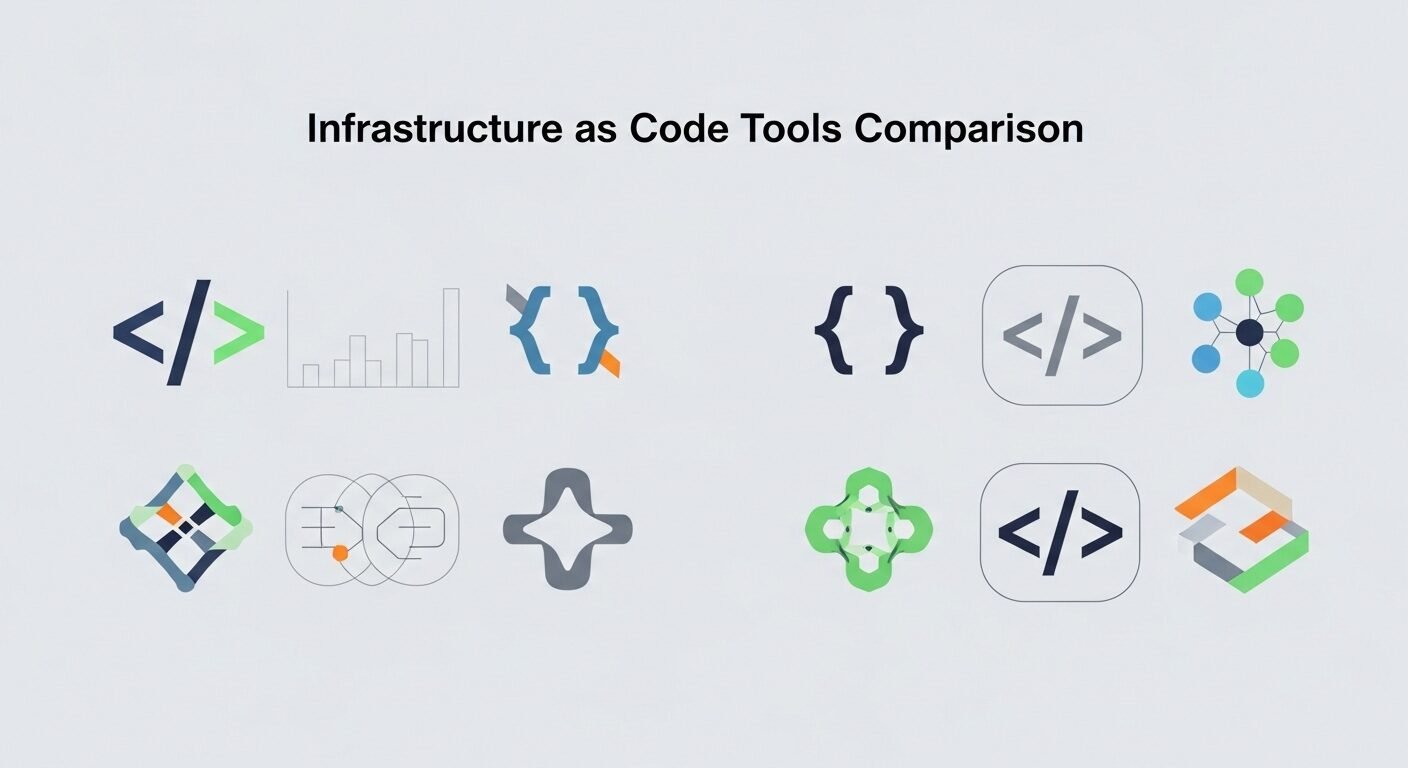 Infrastructure as Code Tools Comparison